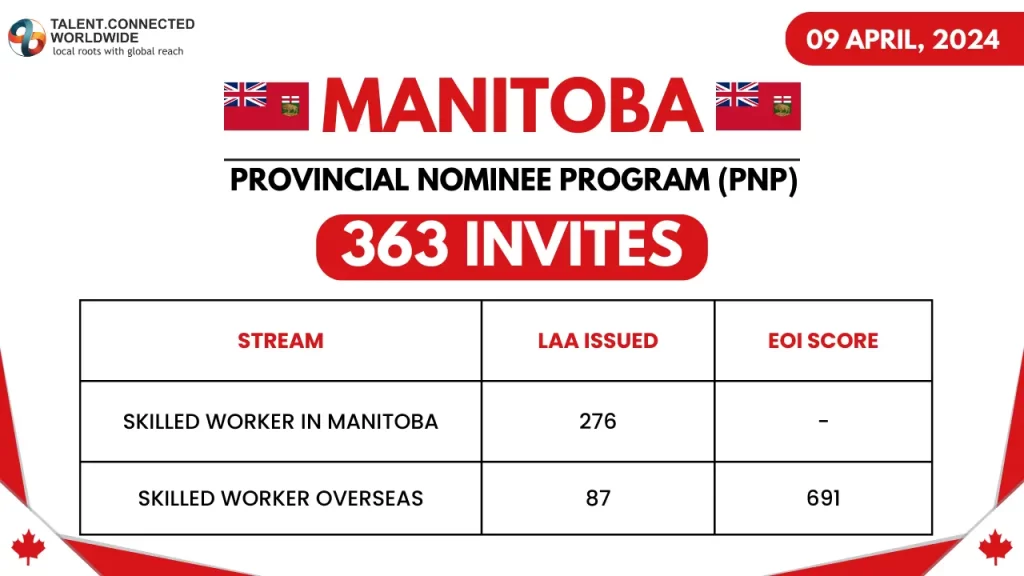 TALENT.CONNECTED WORLDWIDE
local roots with global reach

09 APRIL, 2024

MANITOBA

PROVINCIAL NOMINEE PROGRAM (PNP)

363 INVITES

| STREAM | LAA ISSUED | EOI SCORE |
|---|---|---|
| SKILLED WORKER IN MANITOBA | 276 | - |
| SKILLED WORKER OVERSEAS | 87 | 691 |